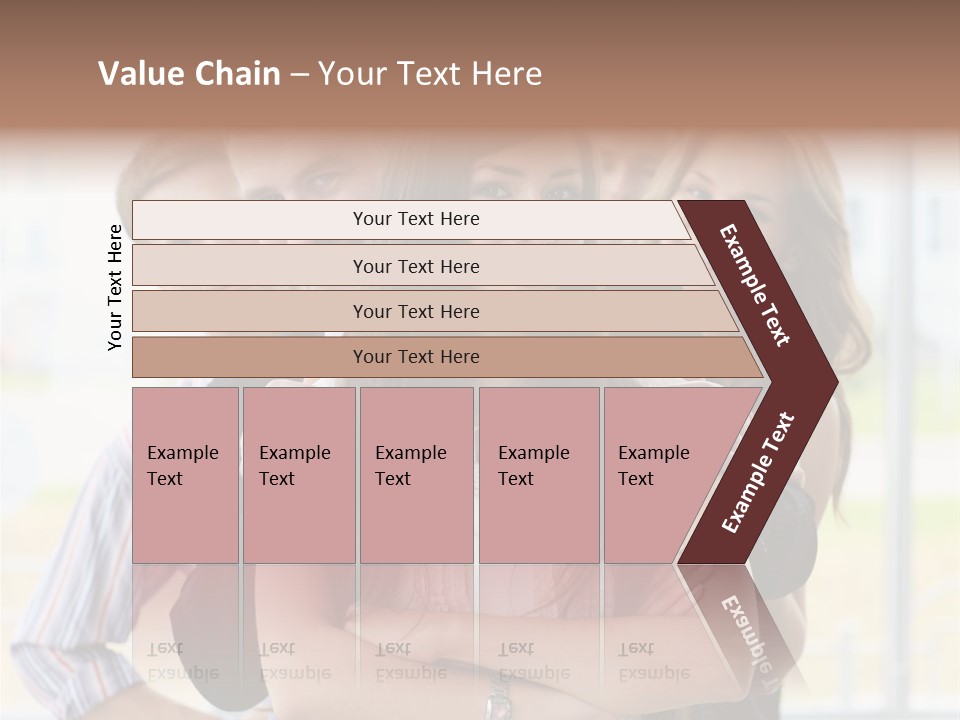 Value Chain – Your Text Here

Your Text Here

Your Text Here

Your Text Here

Your Text Here

Your Text Here

Example Text

Example Text

Example Text

Example Text

Example Text

Example Text

Example Text